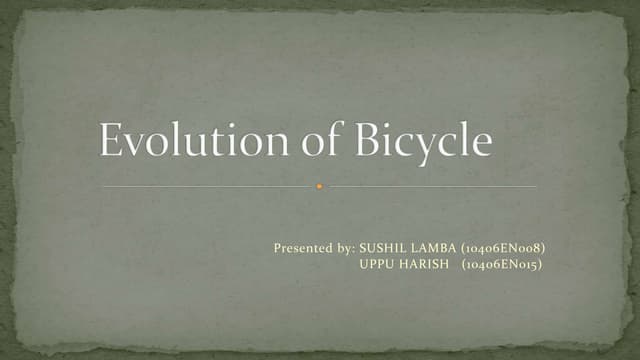 Evolution of Bicycle

Presented by: SUSHIL LAMBA (10406EN008)
UPPU HARISH (10406EN015)